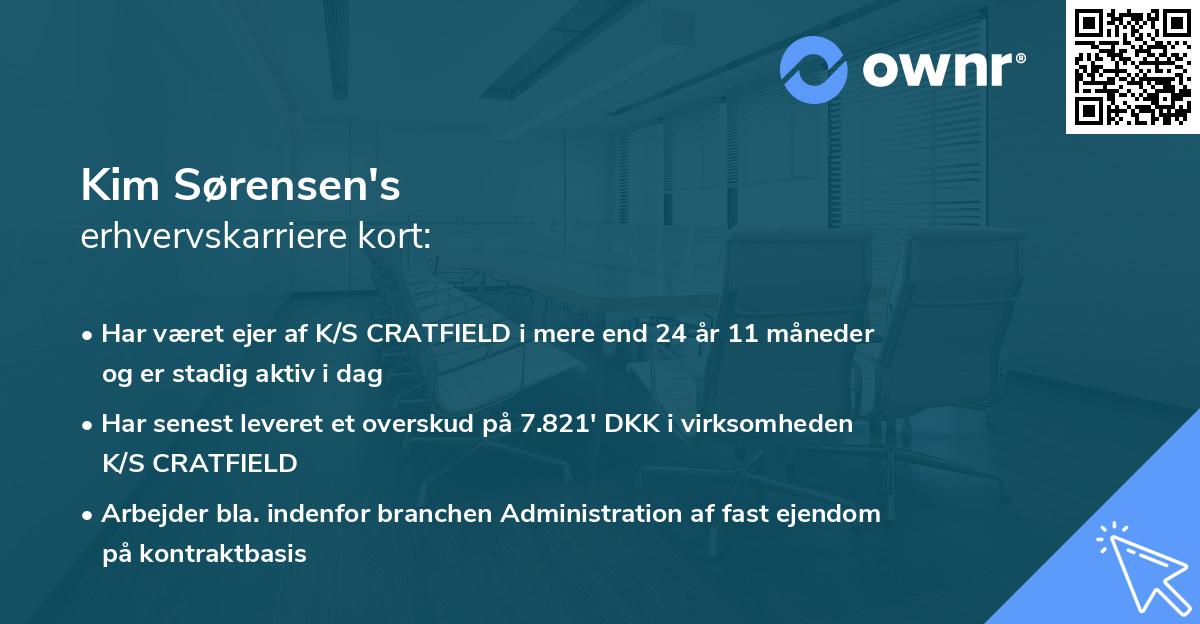 ownr®

Kim Sørensen's
erhvervskarriere kort:

• Har været ejer af K/S CRATFIELD i mere end 24 år 11 måneder og er stadig aktiv i dag
• Har senest leveret et overskud på 7.821' DKK i virksomheden K/S CRATFIELD
• Arbejder bla. indenfor branchen Administration af fast ejendom på kontraktbasis